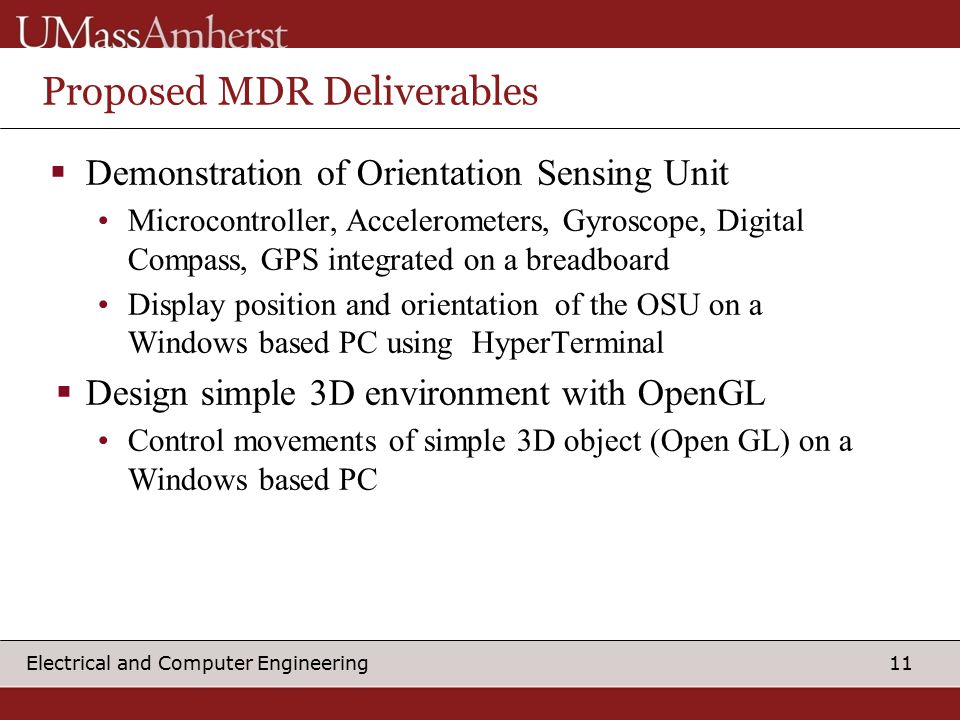 UMassAmherst

Proposed MDR Deliverables

▪ Demonstration of Orientation Sensing Unit
• Microcontroller, Accelerometers, Gyroscope, Digital Compass, GPS integrated on a breadboard
• Display position and orientation of the OSU on a Windows based PC using HyperTerminal

▪ Design simple 3D environment with OpenGL
• Control movements of simple 3D object (Open GL) on a Windows based PC

Electrical and Computer Engineering

11